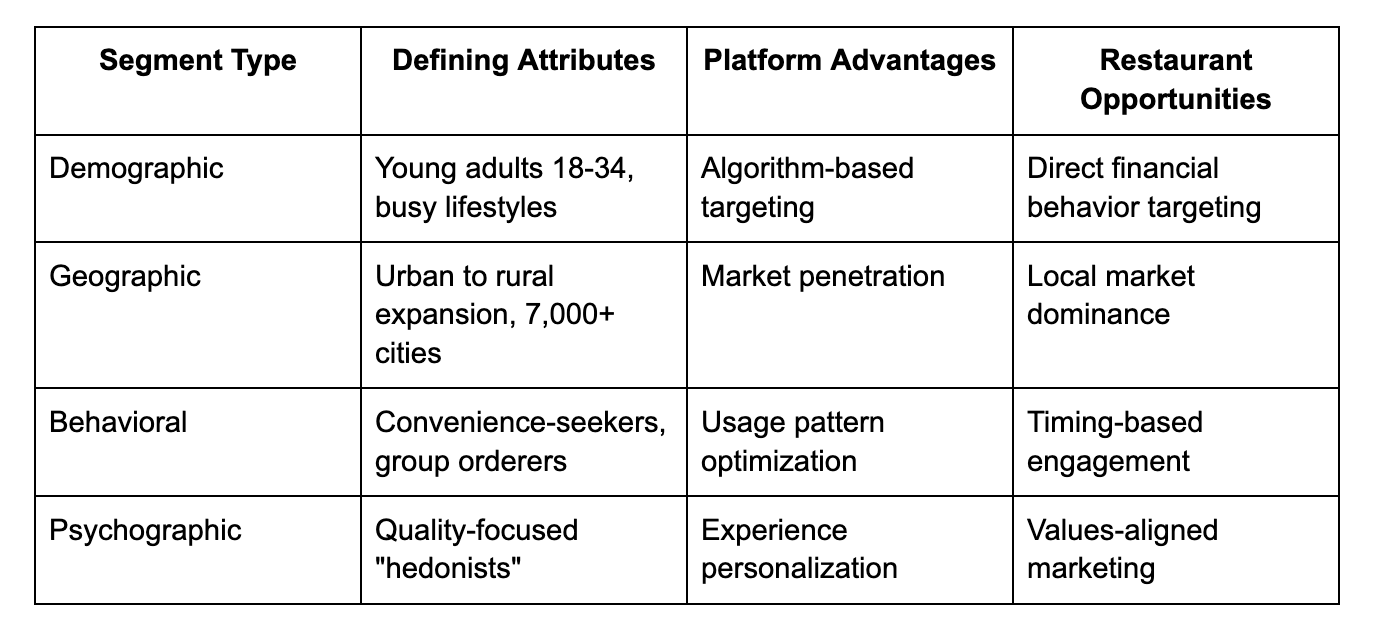 | Segment Type | Defining Attributes | Platform Advantages | Restaurant Opportunities |
|---|---|---|---|
| Demographic | Young adults 18-34, busy lifestyles | Algorithm-based targeting | Direct financial behavior targeting |
| Geographic | Urban to rural expansion, 7,000+ cities | Market penetration | Local market dominance |
| Behavioral | Convenience-seekers, group orderers | Usage pattern optimization | Timing-based engagement |
| Psychographic | Quality-focused "hedonists" | Experience personalization | Values-aligned marketing |